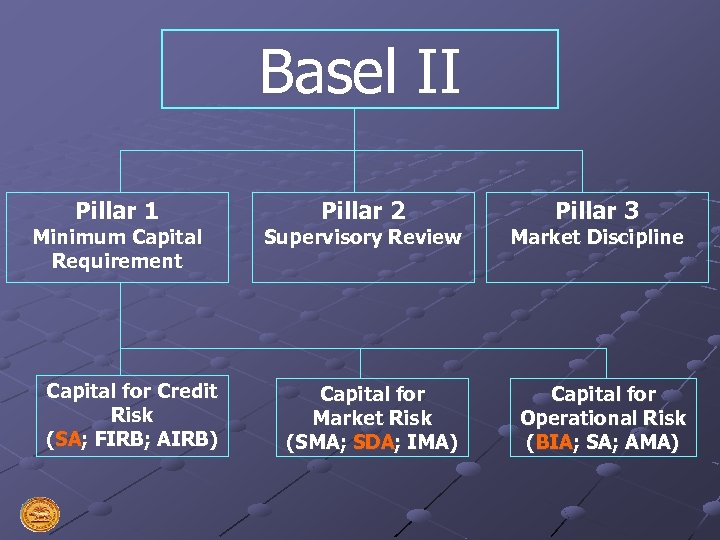 Basel II

Pillar 1
Minimum Capital Requirement

Pillar 2
Supervisory Review

Pillar 3
Market Discipline

Capital for Credit Risk
(SA; FIRB; AIRB)

Capital for Market Risk
(SMA; SDA; IMA)

Capital for Operational Risk
(BIA; SA; AMA)